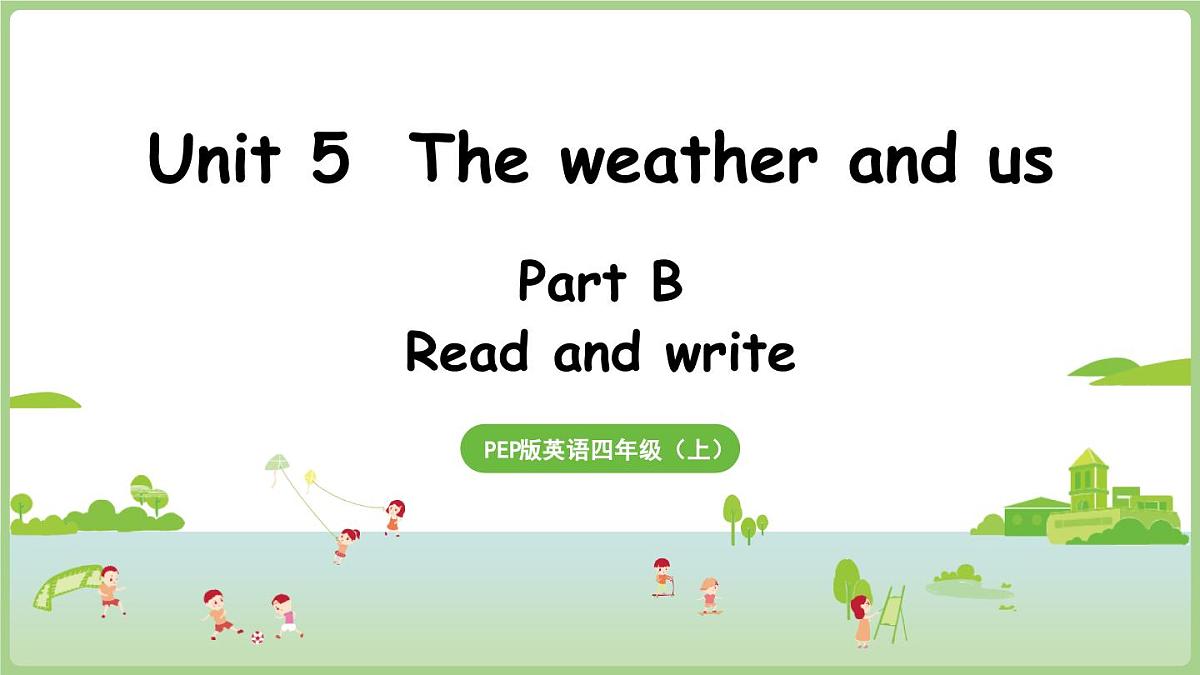 Unit 5 The weather and us

Part B
Read and write

PEP版英语四年级（上）